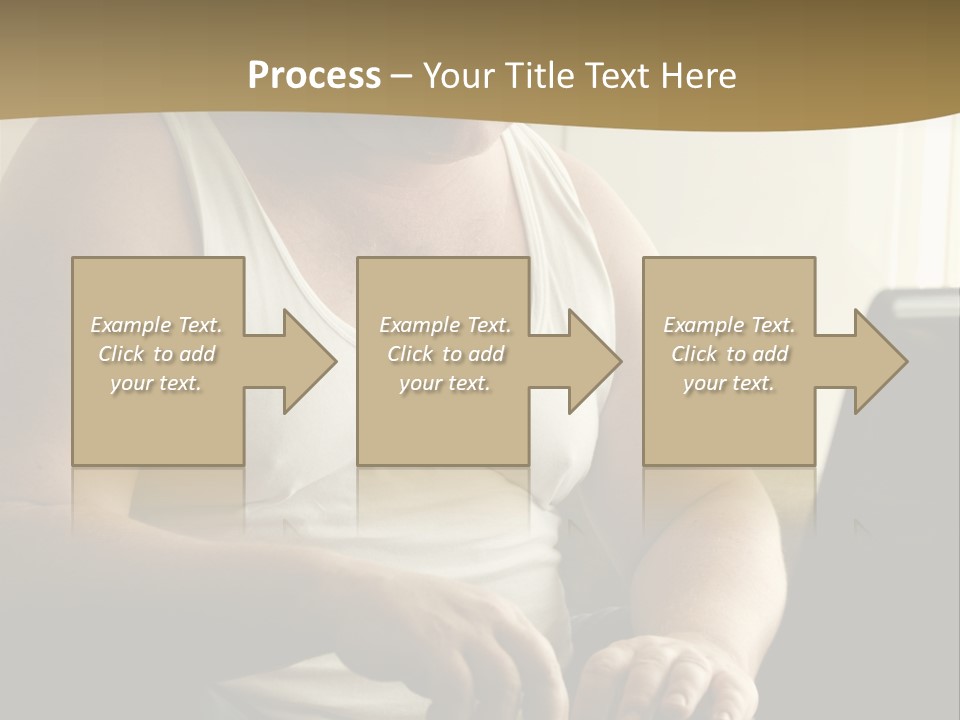 Process – Your Title Text Here

Example Text. Click to add your text.

Example Text. Click to add your text.

Example Text. Click to add your text.